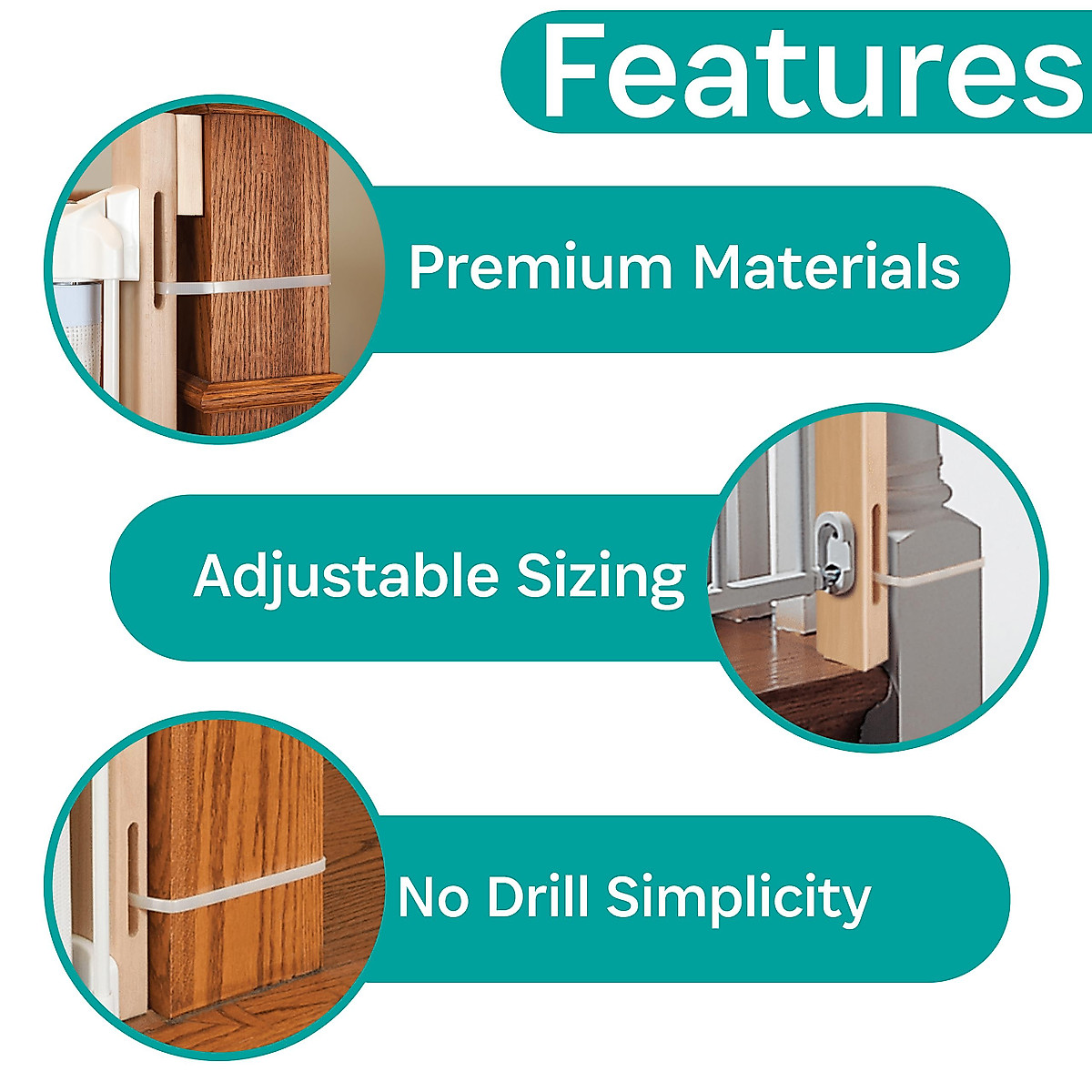 Features

Premium Materials

Adjustable Sizing

No Drill Simplicity